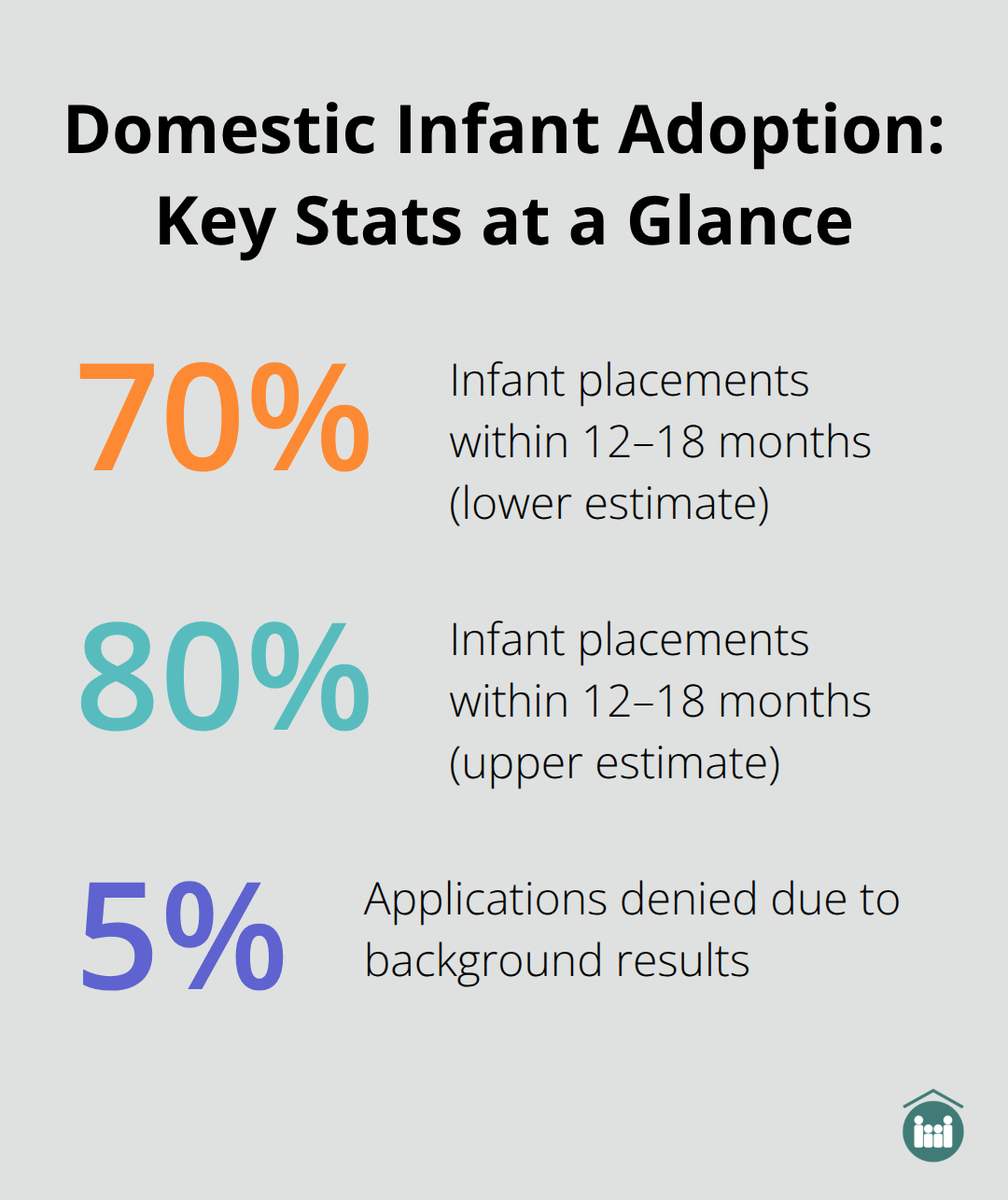 Domestic Infant Adoption: Key Stats at a Glance

70%

Infant placements within 12–18 months (lower estimate)

80%

Infant placements within 12–18 months (upper estimate)

5%

Applications denied due to background results